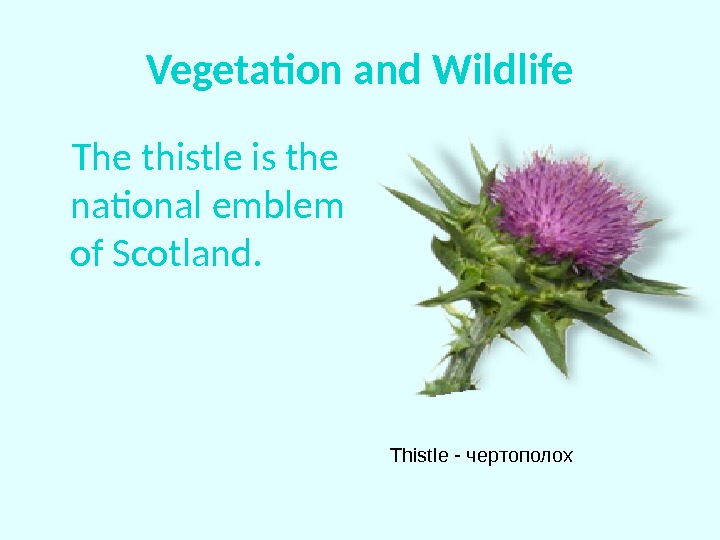 Vegetation and Wildlife

The thistle is the national emblem of Scotland.

Thistle - чертополох